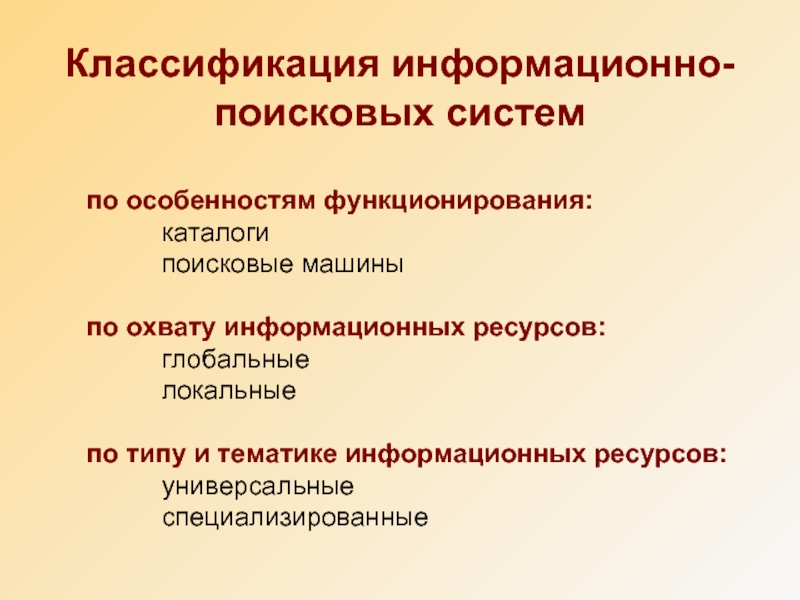 Классификация информационно-поисковых систем

по особенностям функционирования:
каталоги
поисковые машины

по охвату информационных ресурсов:
глобальные
локальные

по типу и тематике информационных ресурсов:
универсальные
специализированные